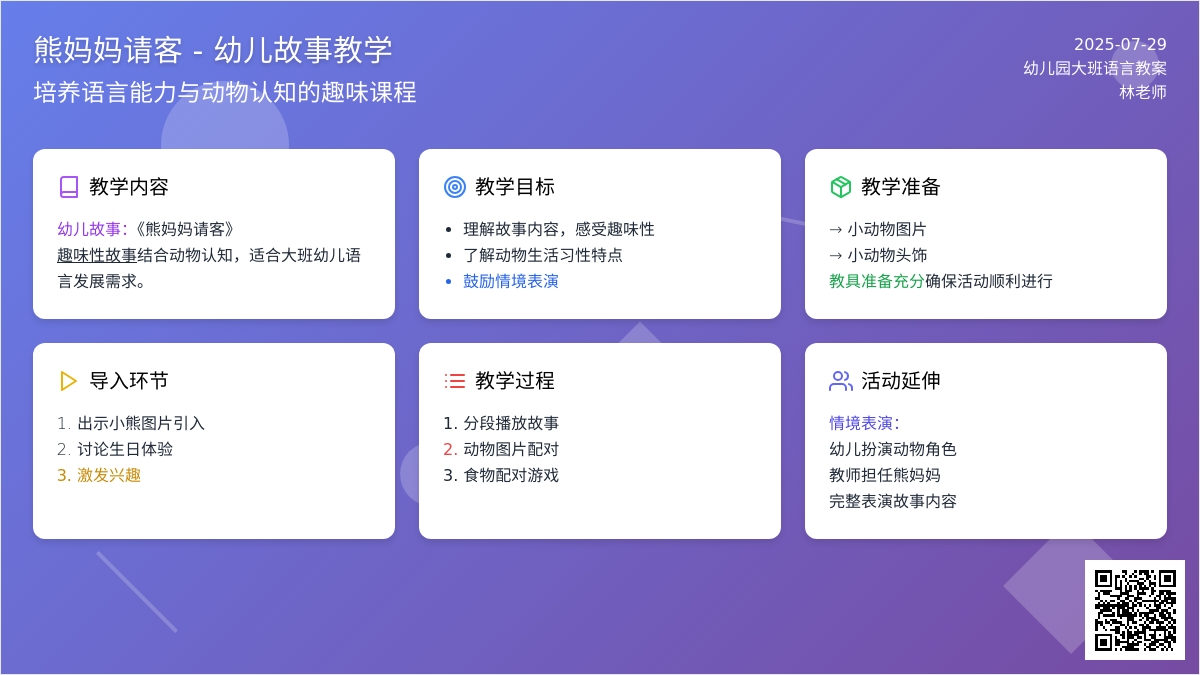 熊妈妈请客 - 幼儿故事教学

培养语言能力与动物认知的趣味课程

2025-07-29
幼儿园大班语言教案
林老师

教学内容

幼儿故事:《熊妈妈请客》
趣味性故事结合动物认知，适合大班幼儿语言发展需求。

教学目标

• 理解故事内容，感受趣味性
• 了解动物生活习性特点
• 鼓励情境表演

教学准备

→ 小动物图片
→ 小动物头饰
教具准备充分确保活动顺利进行

导入环节

1. 出示小熊图片引入
2. 讨论生日体验
3. 激发兴趣

教学过程

1. 分段播放故事
2. 动物图片配对
3. 食物配对游戏

活动延伸

情境表演:
幼儿扮演动物角色
教师担任熊妈妈
完整表演故事内容